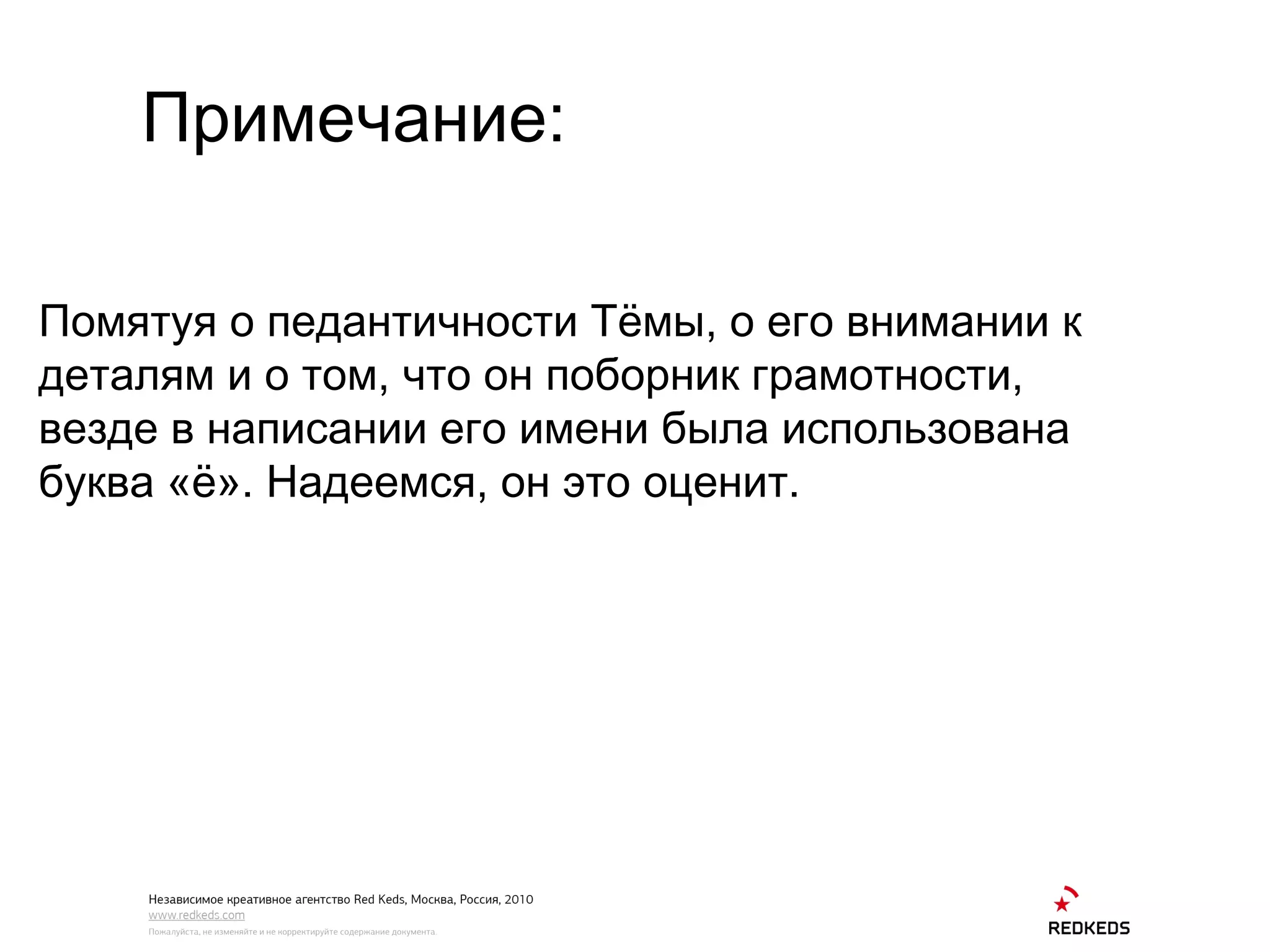 Примечание:

Помятуя о педантичности Тёмы, о его внимании к деталям и о том, что он поборник грамотности, везде в написании его имени была использована буква «ё». Надеемся, он это оценит.

Независимое креативное агентство Red Keds, Москва, Россия, 2010
www.redkeds.com
Пожалуйста, не изменяйте и не корректируйте содержание документа.

REDKEDS